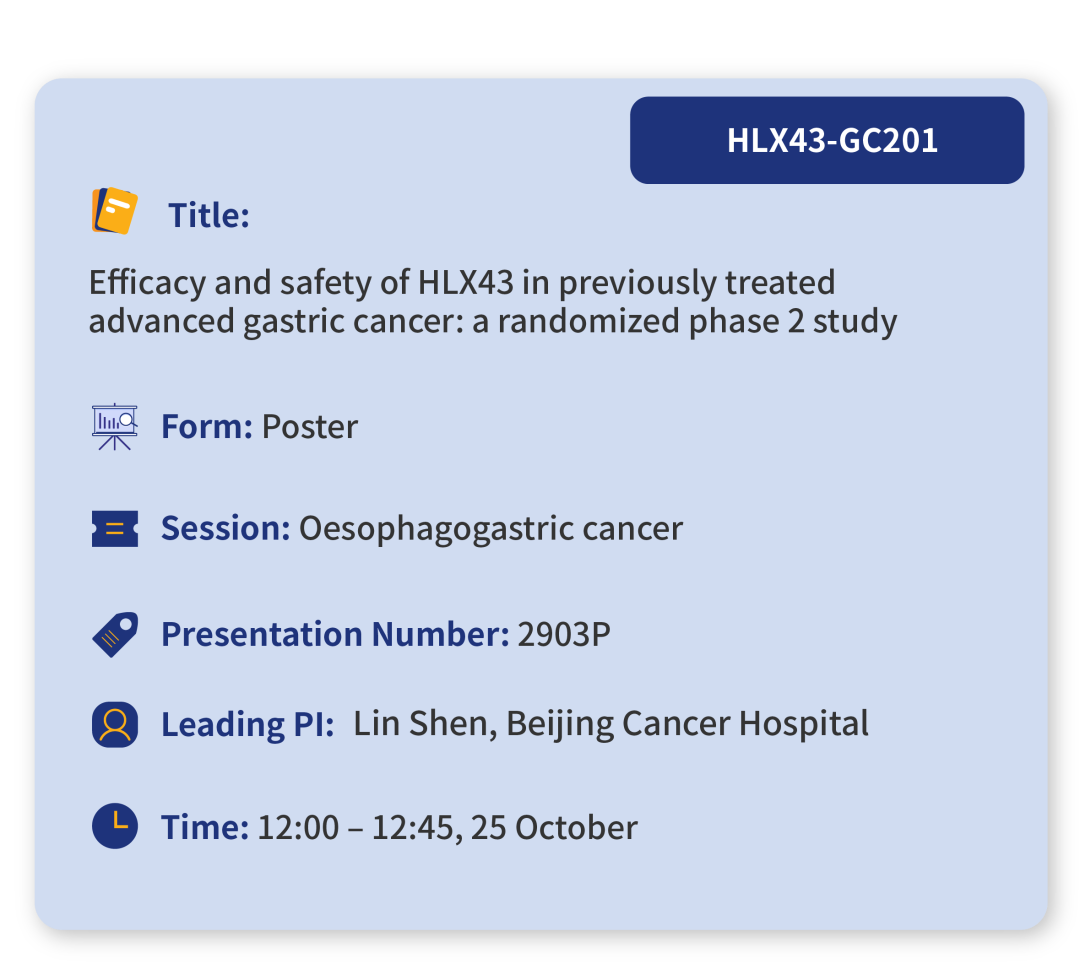 HLX43-GC201

Title:

Efficacy and safety of HLX43 in previously treated advanced gastric cancer: a randomized phase 2 study

Form: Poster

Session: Oesophagogastric cancer

Presentation Number: 2903P

Leading PI: Lin Shen, Beijing Cancer Hospital

Time: 12:00 – 12:45, 25 October